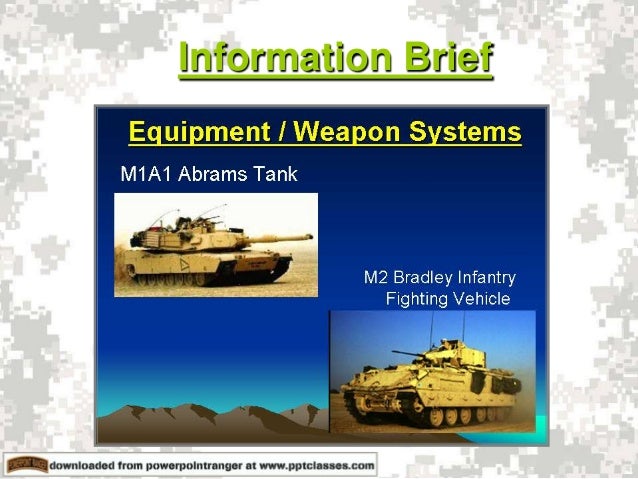 Information Brief

Equipment / Weapon Systems

M1A1 Abrams Tank

M2 Bradley Infantry Fighting Vehicle

downloaded from powerpointranger at www.pptclasses.com